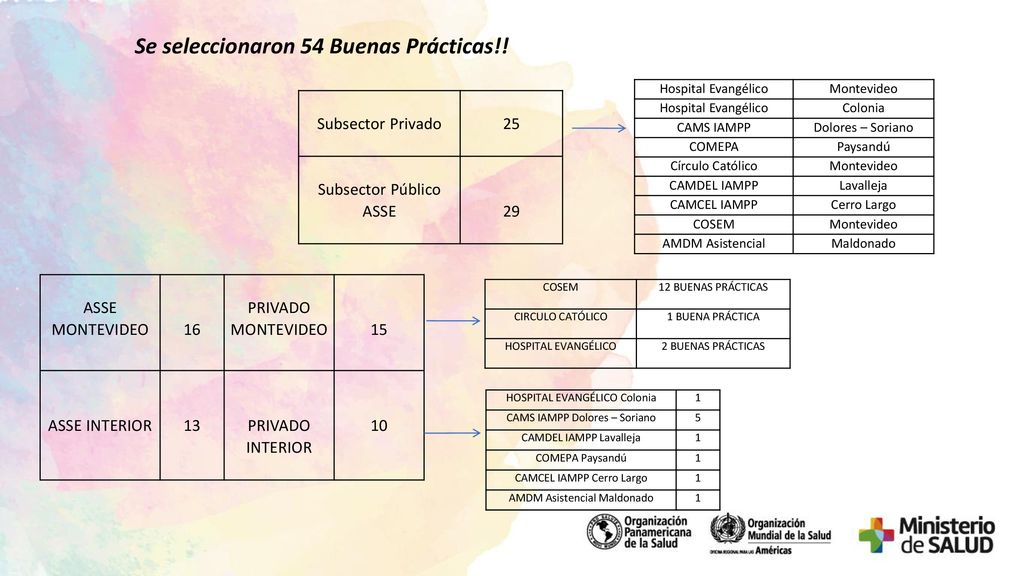 Se seleccionaron 54 Buenas Prácticas!!

| Subsector Privado | 25 |
|---|---|
| Subsector Público ASSE | 29 |

| Hospital Evangélico | Montevideo |
|---|---|
| Hospital Evangélico | Colonia |
| CAMS IAMPP | Dolores – Soriano |
| COMEPA | Paysandú |
| Círculo Católico | Montevideo |
| CAMDEL IAMPP | Lavalleja |
| CAMCEL IAMPP | Cerro Largo |
| COSEM | Montevideo |
| AMDM Asistencial | Maldonado |

| ASSE MONTEVIDEO | 16 | PRIVADO MONTEVIDEO | 15 |
|---|---|---|---|
| ASSE INTERIOR | 13 | PRIVADO INTERIOR | 10 |

| COSEM | 12 BUENAS PRÁCTICAS |
|---|---|
| CIRCULO CATÓLICO | 1 BUENA PRÁCTICA |
| HOSPITAL EVANGÉLICO | 2 BUENAS PRÁCTICAS |

| HOSPITAL EVANGÉLICO Colonia | 1 |
|---|---|
| CAMS IAMPP Dolores – Soriano | 5 |
| CAMDEL IAMPP Lavalleja | 1 |
| COMEPA Paysandú | 1 |
| CAMCEL IAMPP Cerro Largo | 1 |
| AMDM Asistencial Maldonado | 1 |

Organización Panamericana de la Salud
Organización Mundial de la Salud
OFICINA REGIONAL PARA LAS Américas
Ministerio de SALUD